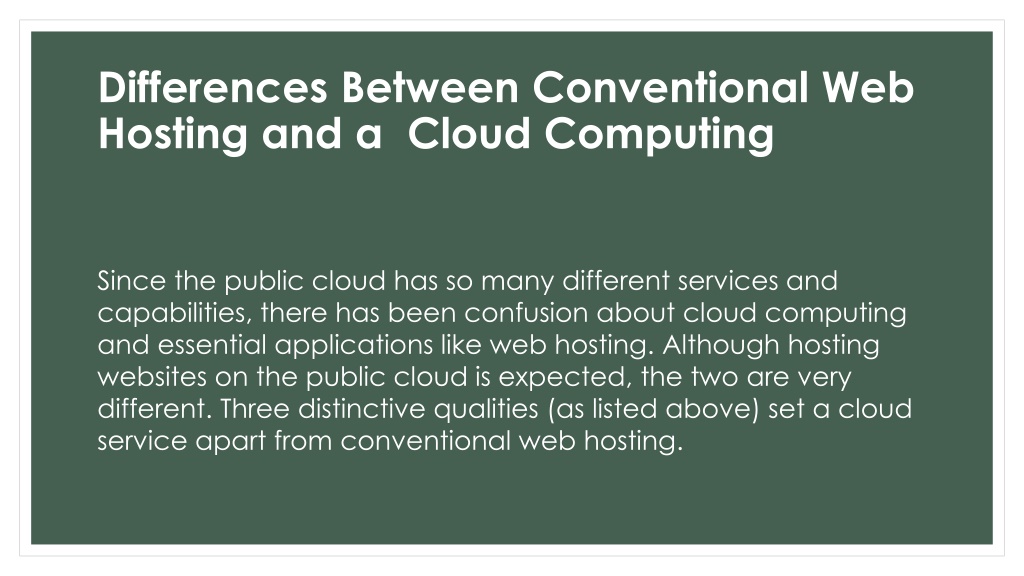 Differences Between Conventional Web Hosting and a  Cloud Computing

Since the public cloud has so many different services and capabilities, there has been confusion about cloud computing and essential applications like web hosting. Although hosting websites on the public cloud is expected, the two are very different. Three distinctive qualities (as listed above) set a cloud service apart from conventional web hosting.